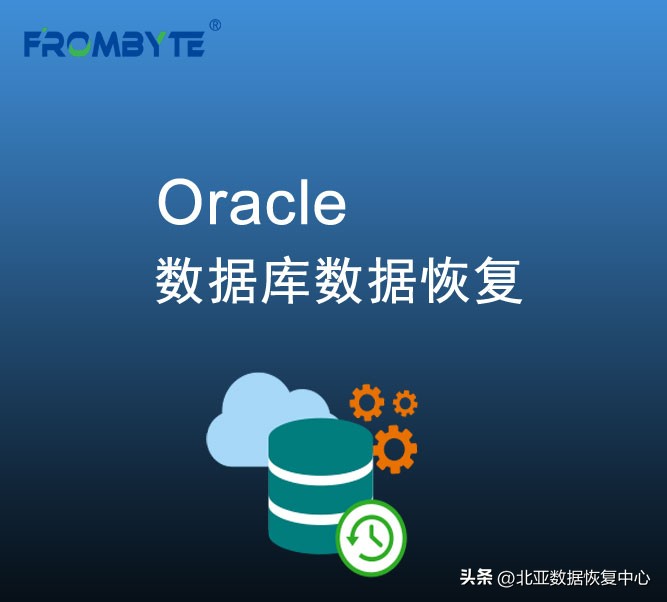 FROMBYTE®

Oracle
数据库数据恢复

头条 @北亚数据恢复中心